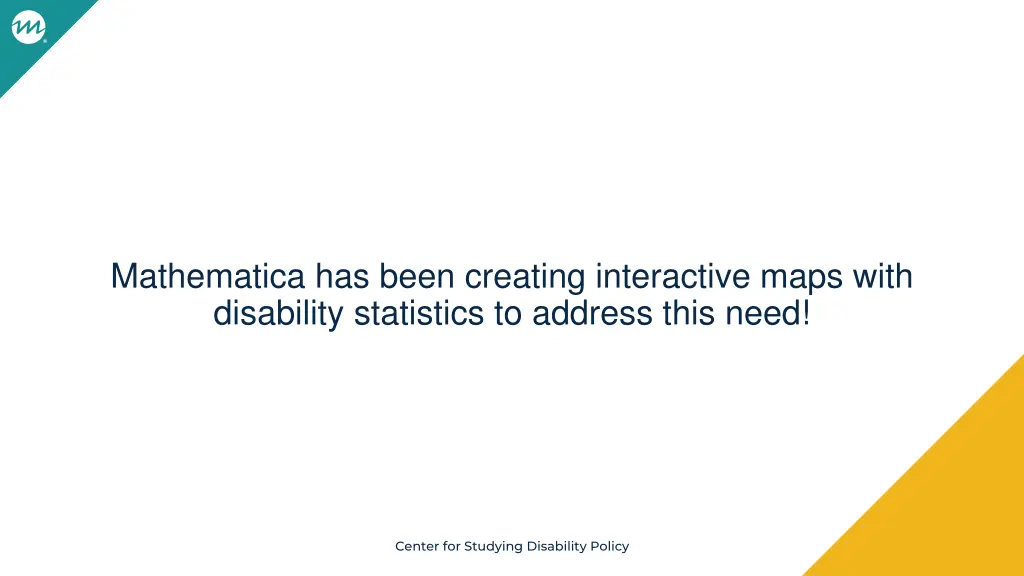 Mathematica has been creating interactive maps with disability statistics to address this need!

Center for Studying Disability Policy